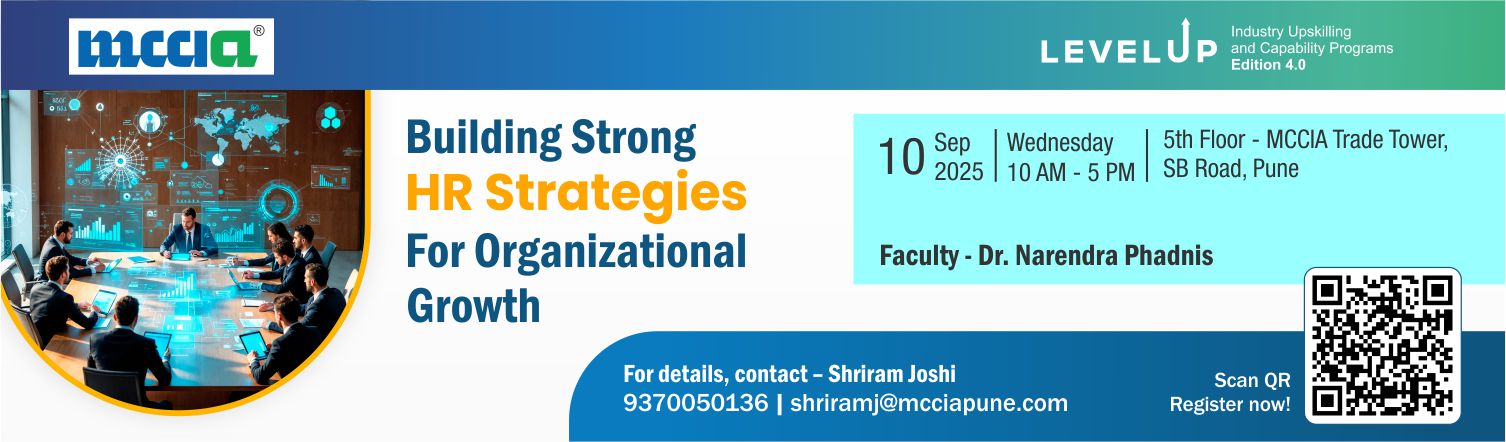 mccia®

LEVELUP Industry Upskilling and Capability Programs Edition 4.0

Building Strong HR Strategies For Organizational Growth

10 Sep 2025 | Wednesday 10 AM - 5 PM | 5th Floor - MCCIA Trade Tower, SB Road, Pune

Faculty - Dr. Narendra Phadnis

For details, contact – Shriram Joshi
9370050136 | shriramj@mcciapune.com

Scan QR
Register now!